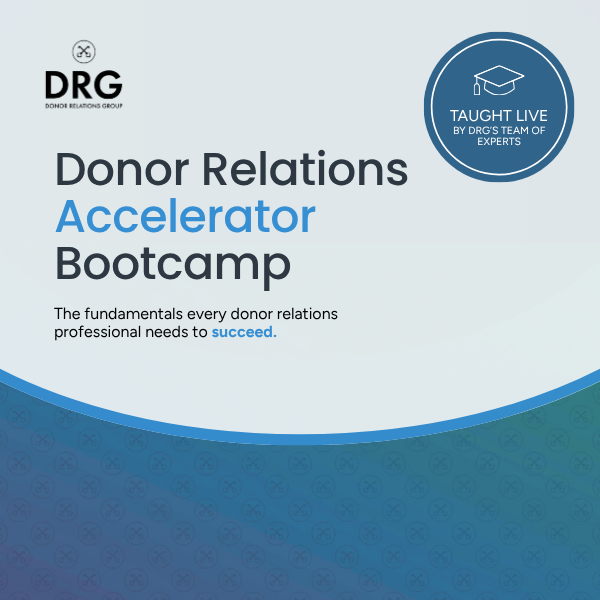 DRG
DONOR RELATIONS GROUP

TAUGHT LIVE
BY DRG'S TEAM OF EXPERTS

Donor Relations Accelerator Bootcamp

The fundamentals every donor relations professional needs to succeed.